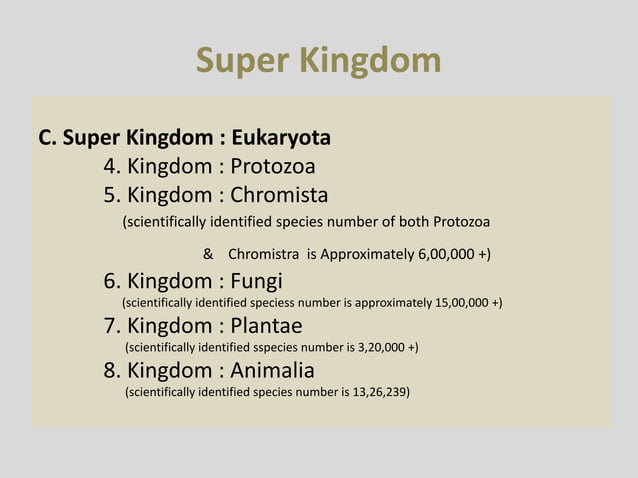 Super Kingdom

C. Super Kingdom : Eukaryota

4. Kingdom : Protozoa

5. Kingdom : Chromista

(scientifically identified species number of both Protozoa & Chromistra is Approximately 6,00,000 +)

6. Kingdom : Fungi

(scientifically identified speciess number is approximately 15,00,000 +)

7. Kingdom : Plantae

(scientifically identified sspecies number is 3,20,000 +)

8. Kingdom : Animalia

(scientifically identified species number is 13,26,239)